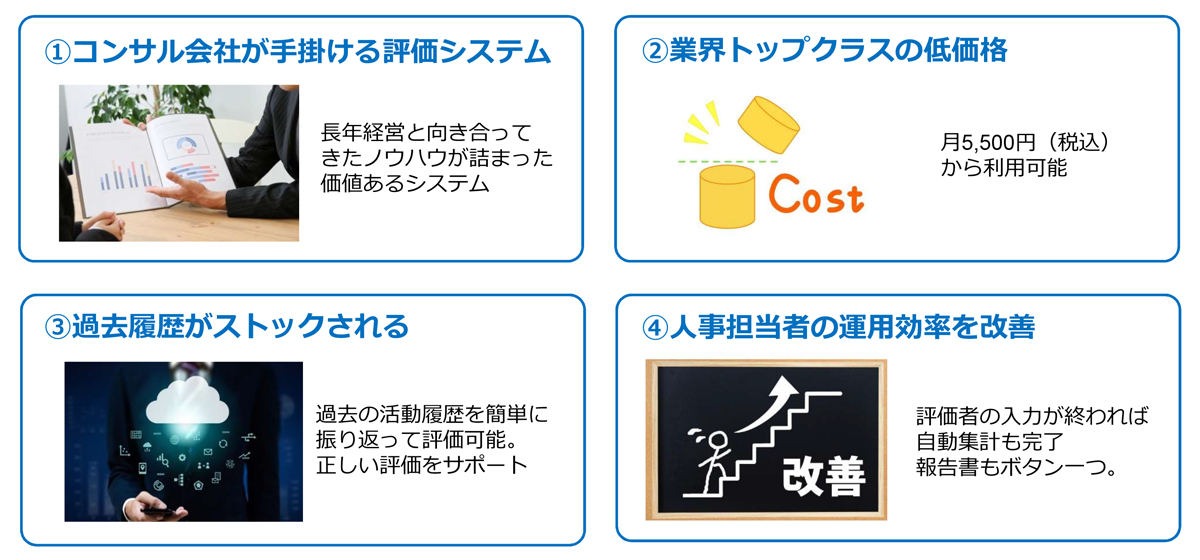 ①コンサル会社が手掛ける評価システム

長年経営と向き合ってきたノウハウが詰まった価値あるシステム

②業界トップクラスの低価格

Cost

月5,500円（税込）から利用可能

③過去履歴がストックされる

過去の活動履歴を簡単に振り返って評価可能。正しい評価をサポート

④人事担当者の運用効率を改善

改善

評価者の入力が終われば自動集計も完了
報告書もボタン一つ。